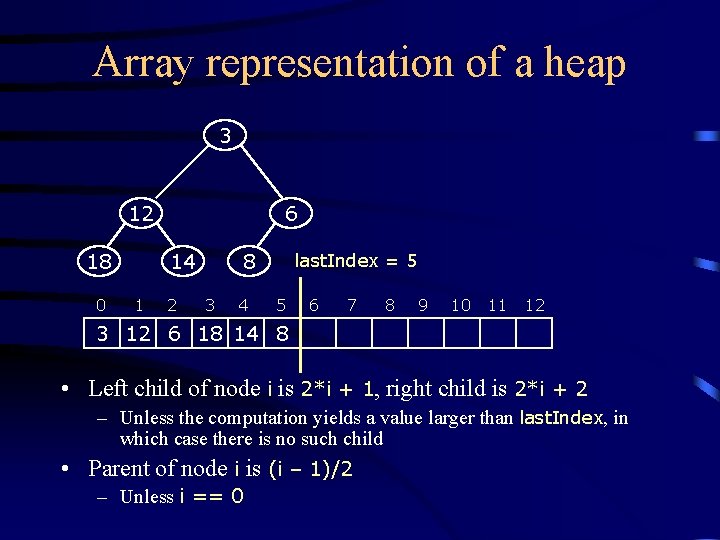 Array representation of a heap

3

12

6

18

14

8

lastIndex = 5

| 0 | 1 | 2 | 3 | 4 | 5 | 6 | 7 | 8 | 9 | 10 | 11 | 12 |
|---|---|---|---|---|---|---|---|---|---|---|---|---|
| 3 | 12 | 6 | 18 | 14 | 8 | | | | | | | |

• Left child of node i is 2*i + 1, right child is 2*i + 2
– Unless the computation yields a value larger than lastIndex, in which case there is no such child

• Parent of node i is (i – 1)/2
– Unless i == 0